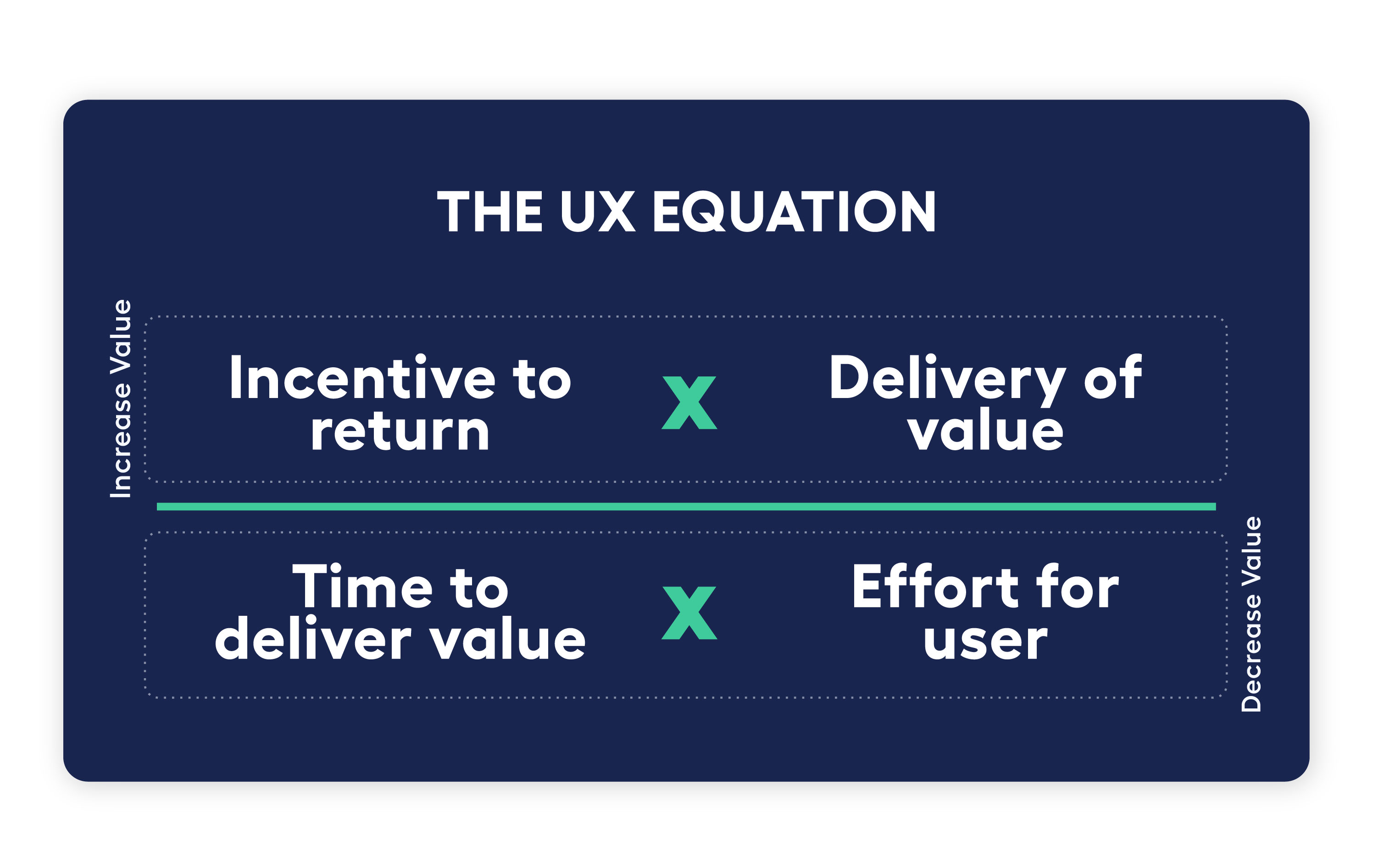 THE UX EQUATION

Increase Value

Incentive to return x Delivery of value

Time to deliver value x Effort for user

Decrease Value